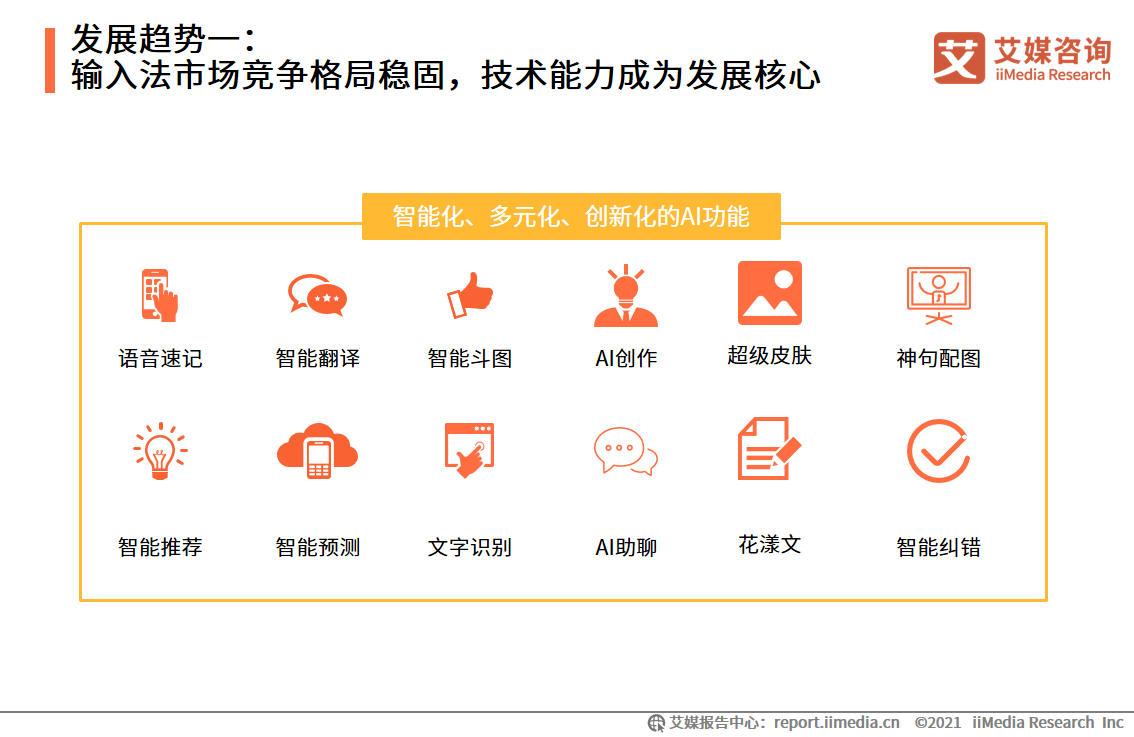 发展趋势一：
输入法市场竞争格局稳固，技术能力成为发展核心

艾媒咨询
iiMedia Research

智能化、多元化、创新化的AI功能

语音速记
智能翻译
智能斗图
AI创作
超级皮肤
神句配图

智能推荐
智能预测
文字识别
AI助聊
花漾文
智能纠错

艾媒报告中心：report.iimedia.cn ©2021 iiMedia Research Inc